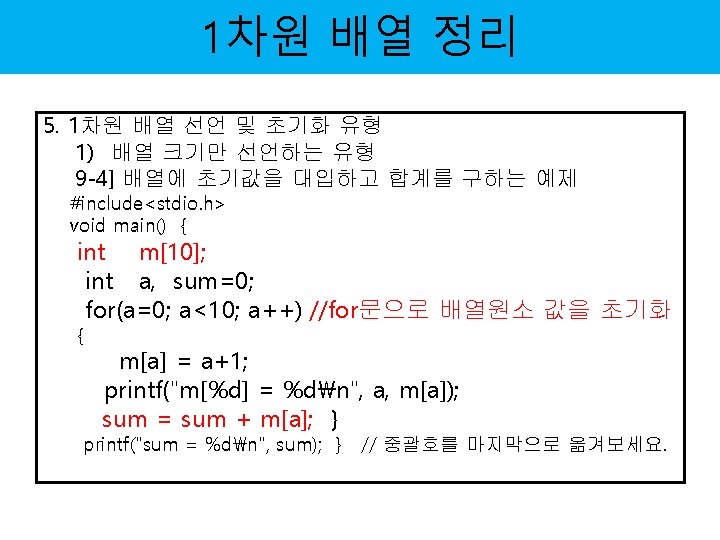 1차원 배열 정리

5. 1차원 배열 선언 및 초기화 유형
1) 배열 크기만 선언하는 유형
9-4] 배열에 초기값을 대입하고 합계를 구하는 예제
#include<stdio.h>
void main() {
int m[10];
int a, sum=0;
for(a=0; a<10; a++) //for문으로 배열원소 값을 초기화
{
m[a] = a+1;
printf("m[%d] = %d₩n", a, m[a]);
sum = sum + m[a]; }
printf("sum = %d₩n", sum); } // 중괄호를 마지막으로 옮겨보세요.